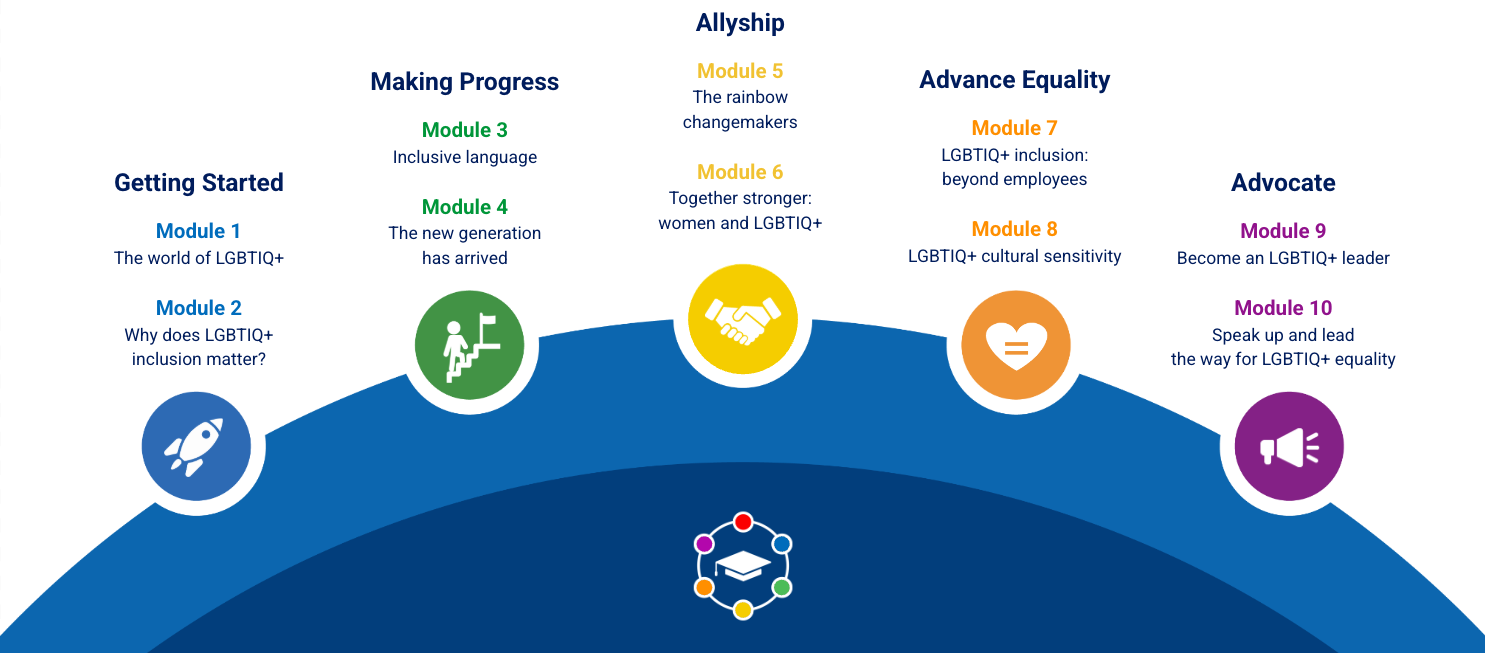 Getting Started

Module 1
The world of LGBTIQ+

Module 2
Why does LGBTIQ+ inclusion matter?

Making Progress

Module 3
Inclusive language

Module 4
The new generation has arrived

Allyship

Module 5
The rainbow changemakers

Module 6
Together stronger: women and LGBTIQ+

Advance Equality

Module 7
LGBTIQ+ inclusion: beyond employees

Module 8
LGBTIQ+ cultural sensitivity

Advocate

Module 9
Become an LGBTIQ+ leader

Module 10
Speak up and lead the way for LGBTIQ+ equality